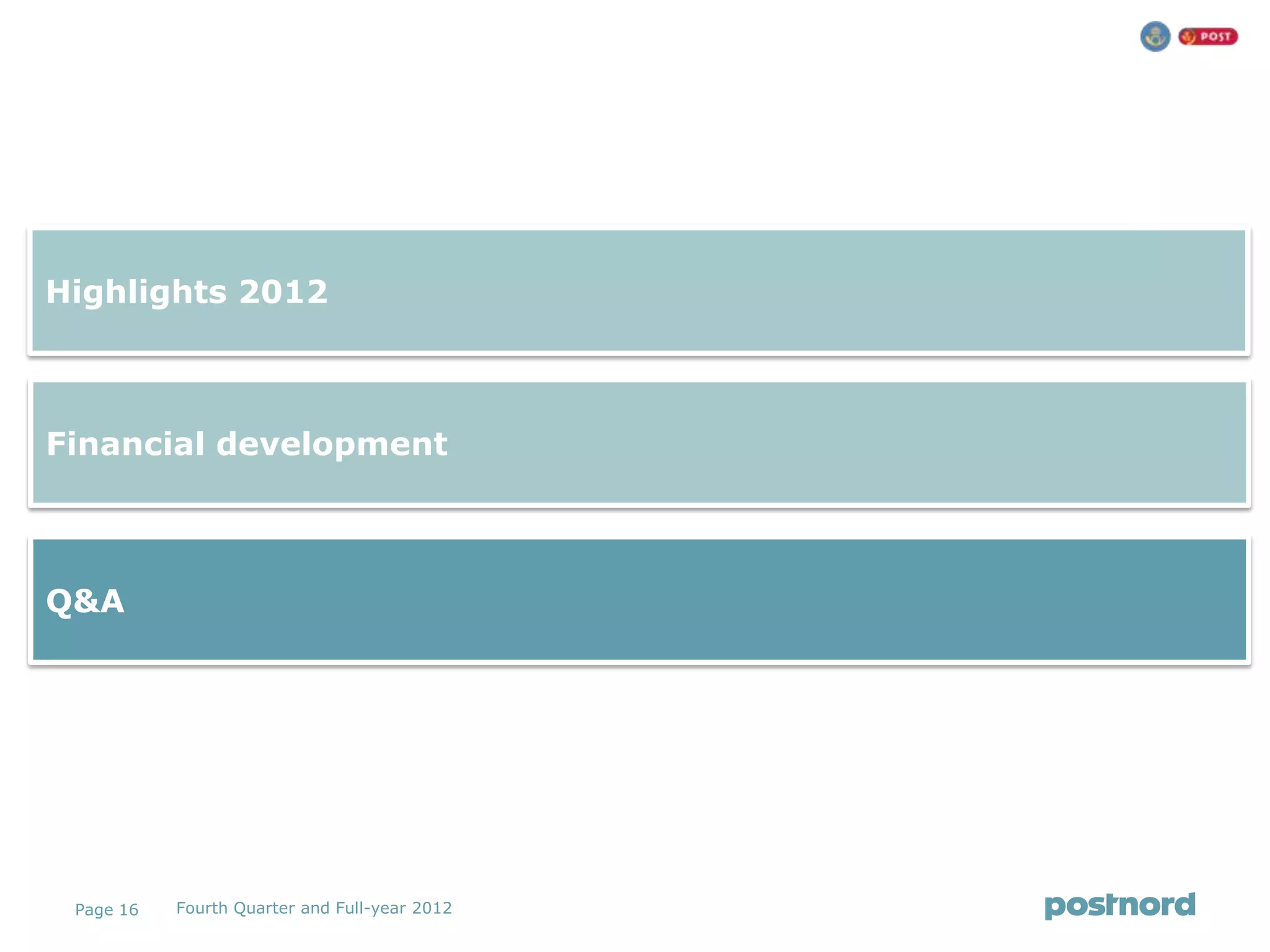 POST

Highlights 2012

Financial development

Q&A

Page 16 Fourth Quarter and Full-year 2012

postnord